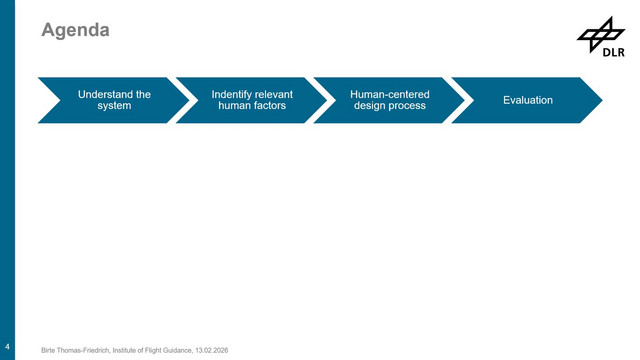 Agenda

DLR

Understand the system

Indentify relevant human factors

Human-centered design process

Evaluation

4

Birte Thomas-Friedrich, Institute of Flight Guidance, 13.02.2026